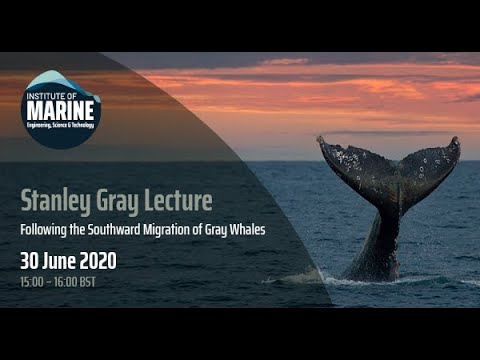 INSTITUTE OF
MARINE
Engineering, Science & Technology

Stanley Gray Lecture

Following the Southward Migration of Gray Whales

30 June 2020

15:00 – 16:00 BST